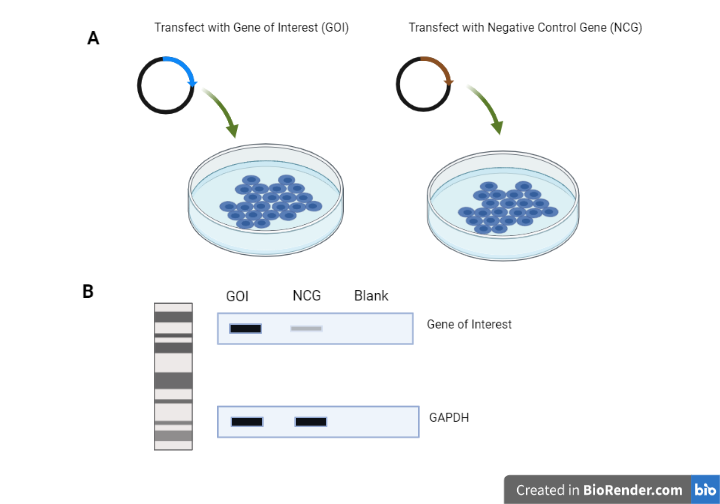 A

Transfect with Gene of Interest (GOI)

Transfect with Negative Control Gene (NCG)

B

GOI NCG Blank

Gene of Interest

GAPDH

Created in BioRender.com bio